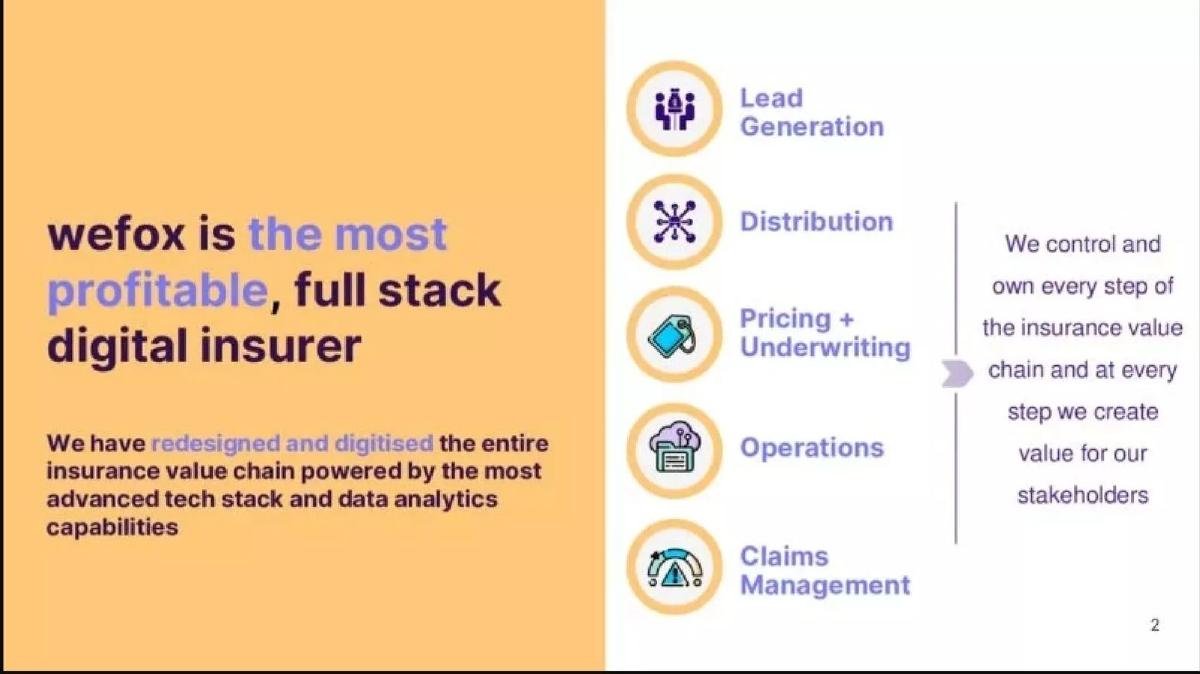 wefox is the most profitable, full stack digital insurer

We have redesigned and digitised the entire insurance value chain powered by the most advanced tech stack and data analytics capabilities

Lead Generation

Distribution

Pricing + Underwriting

Operations

Claims Management

We control and own every step of the insurance value chain and at every step we create value for our stakeholders

2